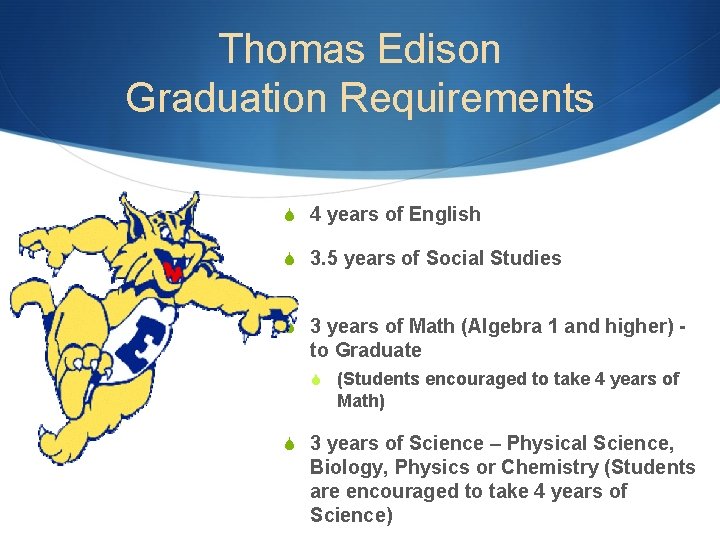 Thomas Edison
Graduation Requirements

E

4 years of English

3.5 years of Social Studies

3 years of Math (Algebra 1 and higher) - to Graduate

(Students encouraged to take 4 years of Math)

3 years of Science – Physical Science, Biology, Physics or Chemistry (Students are encouraged to take 4 years of Science)